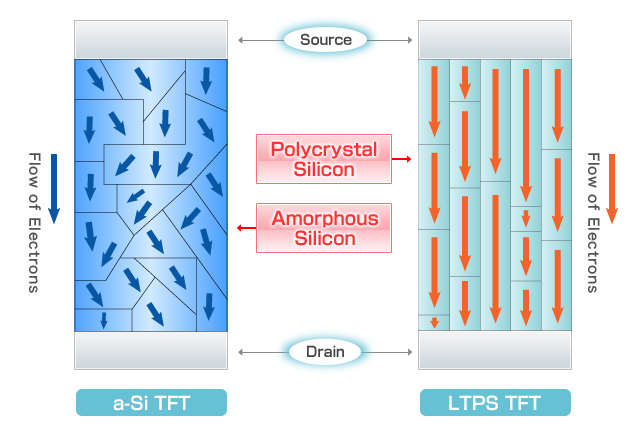 Source

Flow of Electrons

Polycrystal Silicon

Amorphous Silicon

Flow of Electrons

Drain

a-Si TFT

LTPS TFT